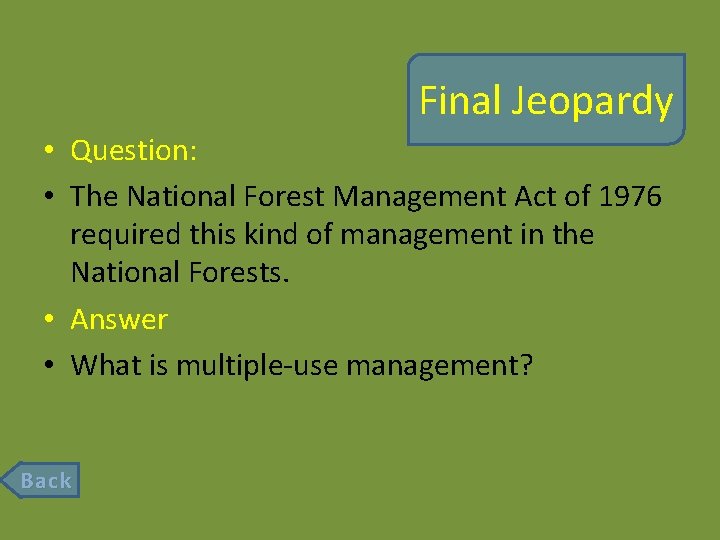 Final Jeopardy

• Question:
• The National Forest Management Act of 1976 required this kind of management in the National Forests.
• Answer
• What is multiple-use management?

Back